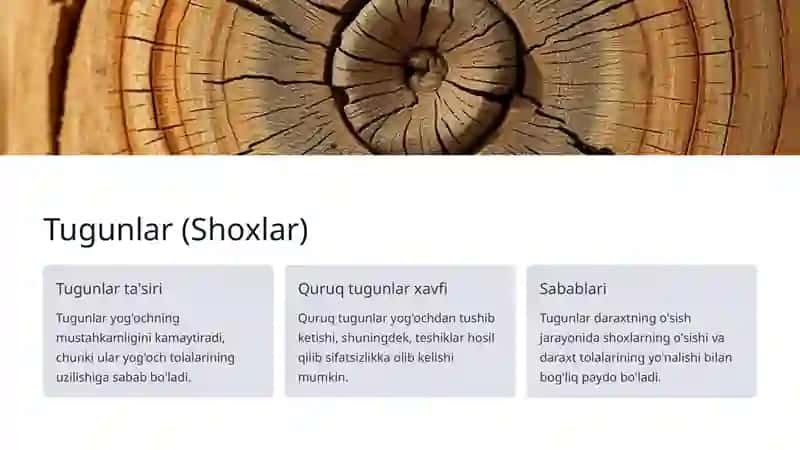 Tugunlar (Shoxlar)

Tugunlar ta'siri

Tugunlar yog'ochning mustahkamligini kamaytiradi, chunki ular yog'och tolalarining uzilishiga sabab bo'ladi.

Quruq tugunlar xavfi

Quruq tugunlar yog'ochdan tushib ketishi, shuningdek, teshiklar hosil qilib sifatsizlikka olib kelishi mumkin.

Sabablari

Tugunlar daraxtning o'sish jarayonida shoxlarning o'sishi va daraxt tolalarining yo'nalishi bilan bog'liq paydo bo'ladi.